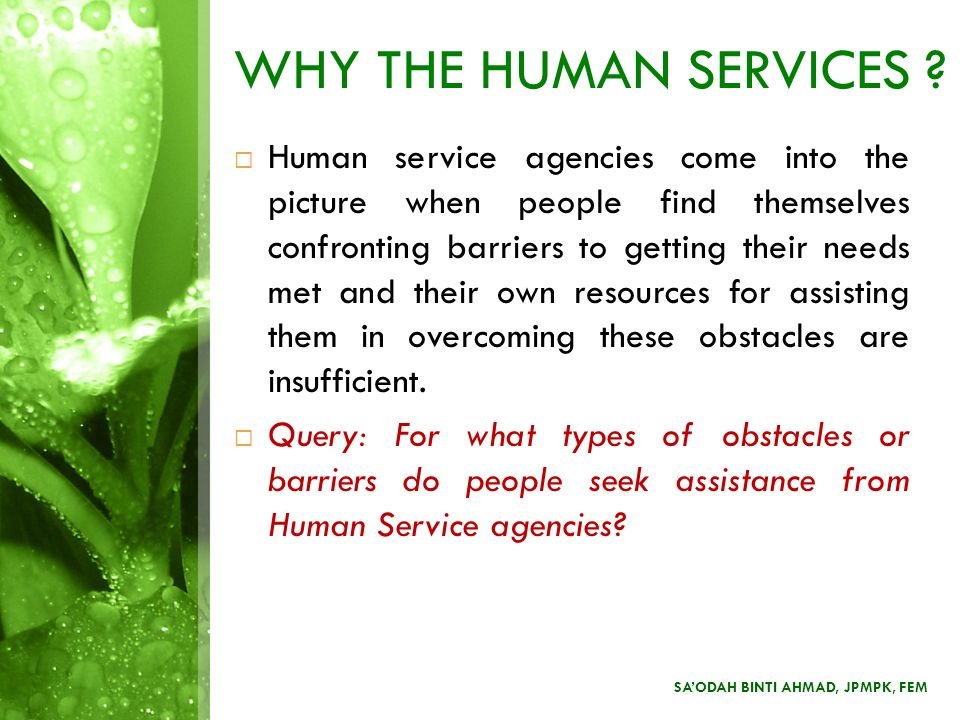 WHY THE HUMAN SERVICES ?

□ Human service agencies come into the picture when people find themselves confronting barriers to getting their needs met and their own resources for assisting them in overcoming these obstacles are insufficient.

□ Query: For what types of obstacles or barriers do people seek assistance from Human Service agencies?

SA'ODAH BINTI AHMAD, JPMPK, FEM